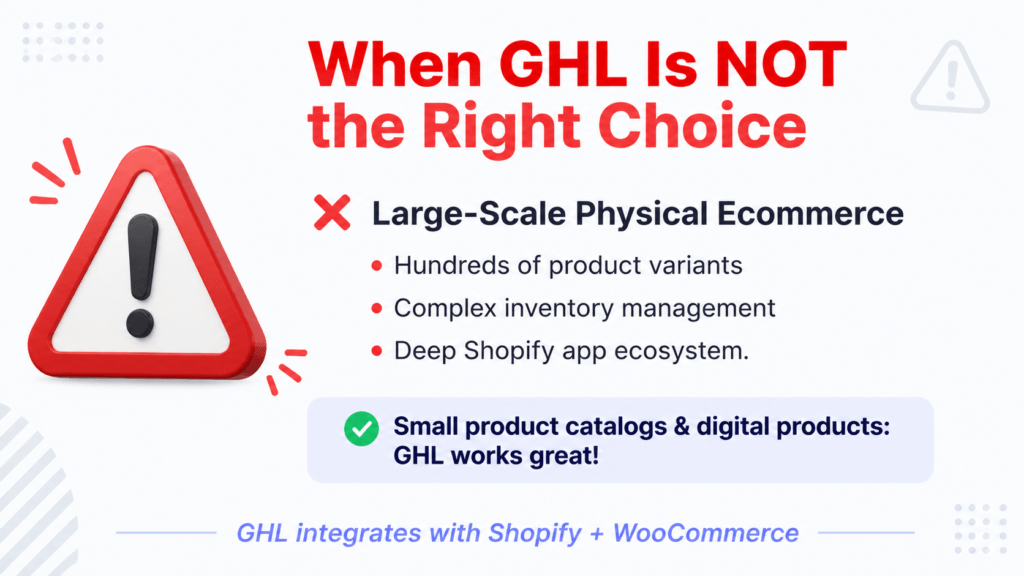 When GHL Is NOT the Right Choice

Large-Scale Physical Ecommerce

- Hundreds of product variants
- Complex inventory management
- Deep Shopify app ecosystem.

Small product catalogs & digital products: GHL works great!

GHL integrates with Shopify + WooCommerce